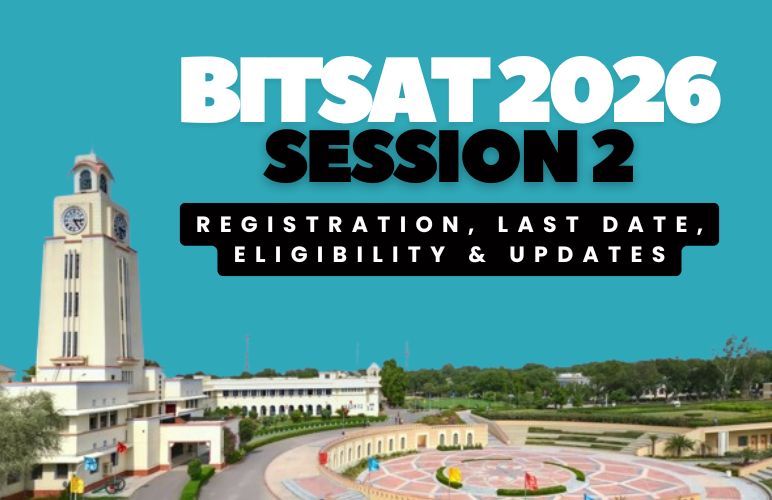 BITSAT 2026
SESSION 2

REGISTRATION, LAST DATE, ELIGIBILITY & UPDATES